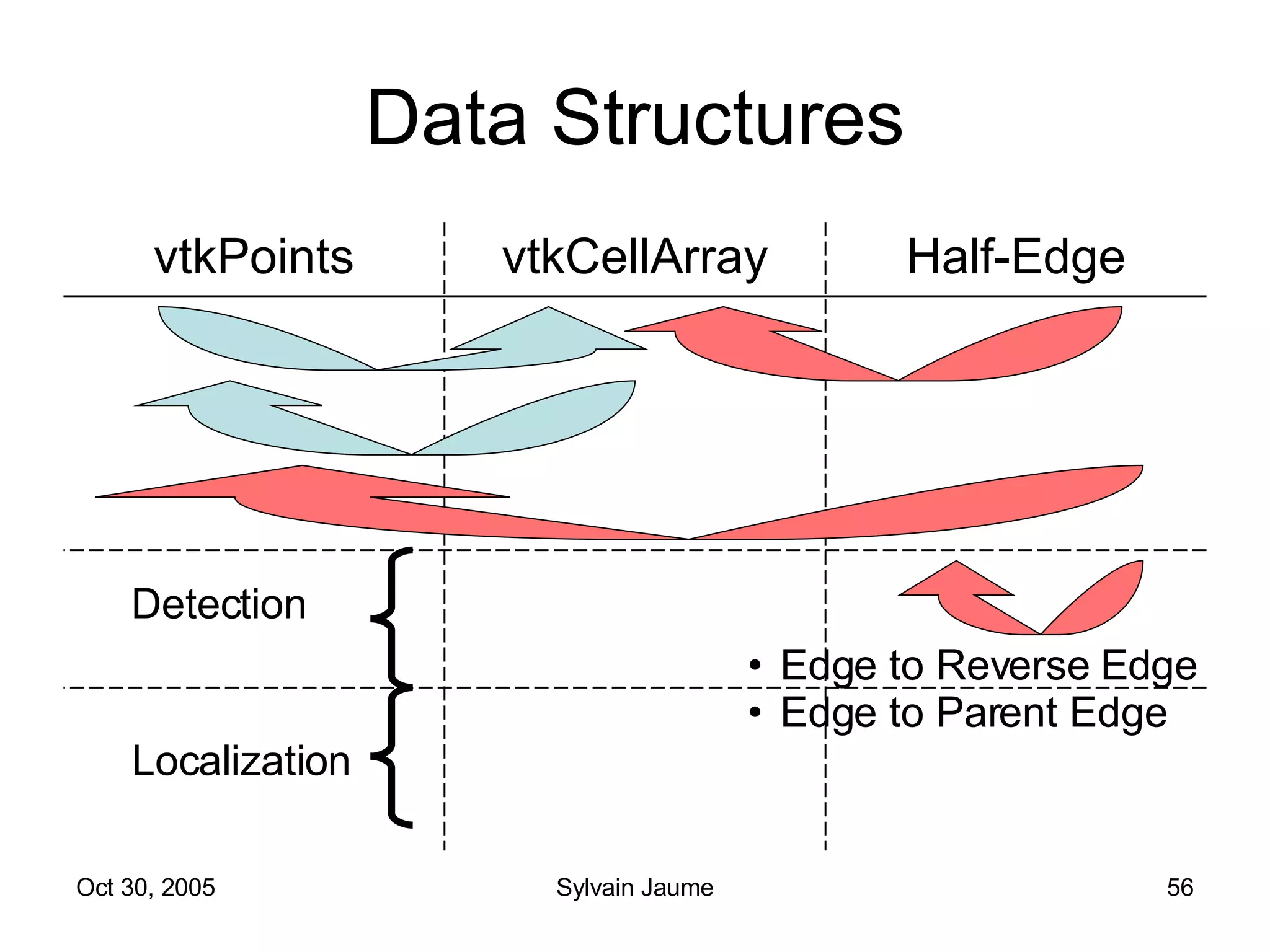 Data Structures

vtkPoints

vtkCellArray

Half-Edge

Detection

Localization

• Edge to Reverse Edge
• Edge to Parent Edge

Oct 30, 2005

Sylvain Jaume

56